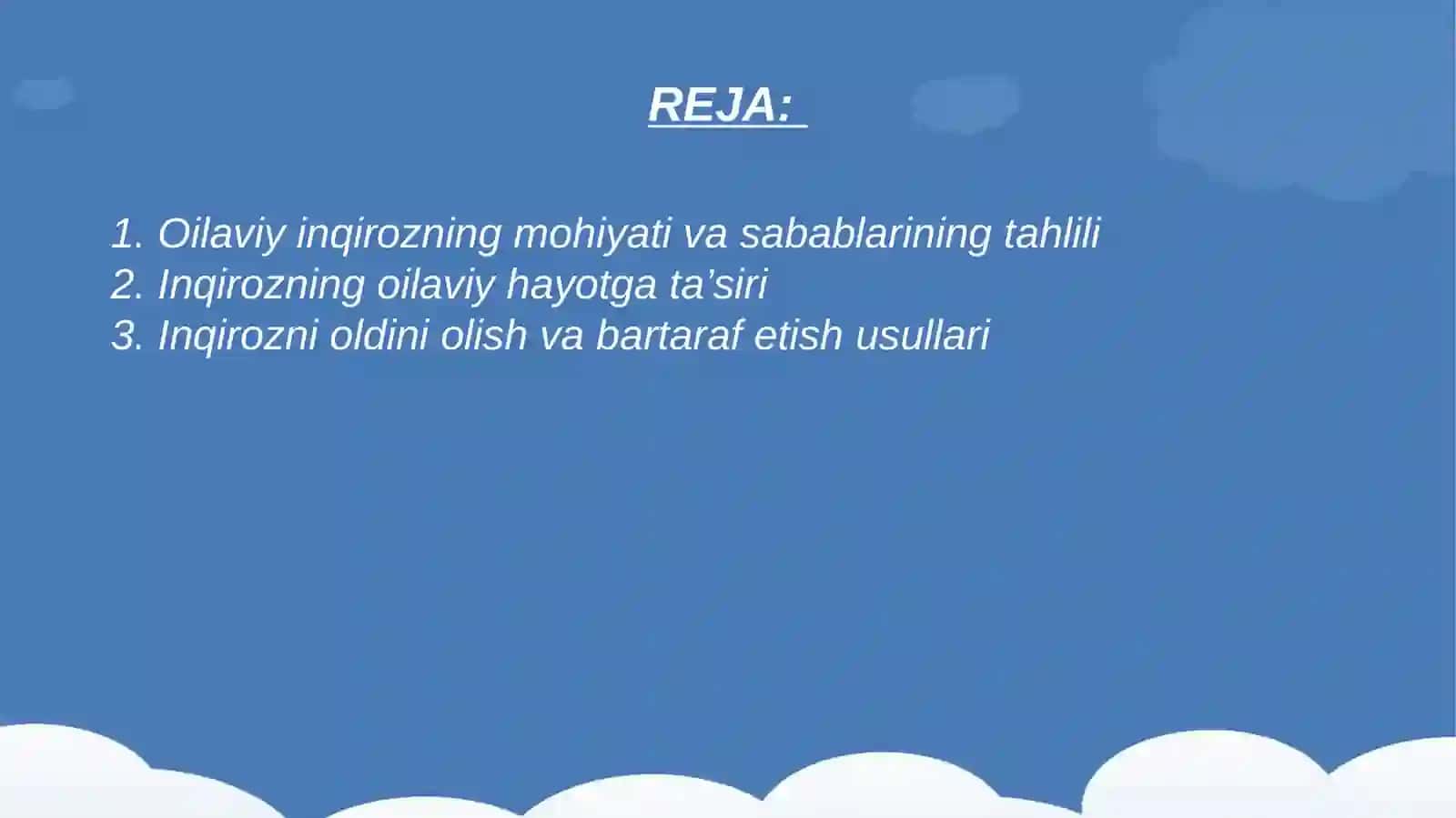 REJA:

1. Oilaviy inqirozning mohiyati va sabablarining tahlili
2. Inqirozning oilaviy hayotga ta’siri
3. Inqirozni oldini olish va bartaraf etish usullari